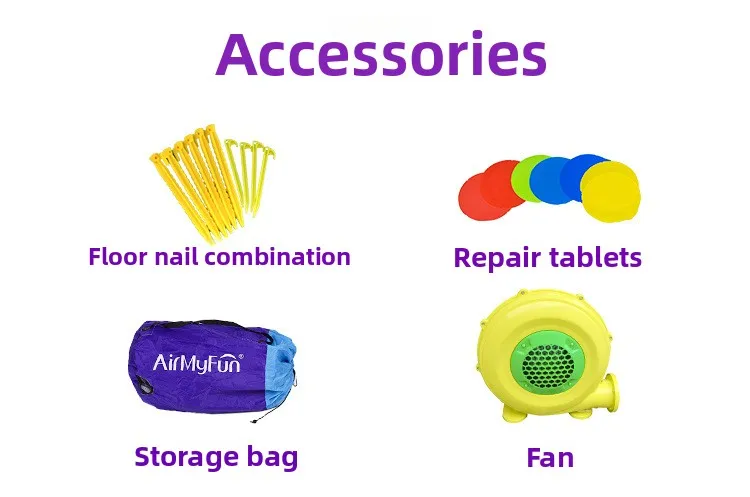 Accessories

Floor nail combination

Repair tablets

AirMyFun®

Storage bag

Fan